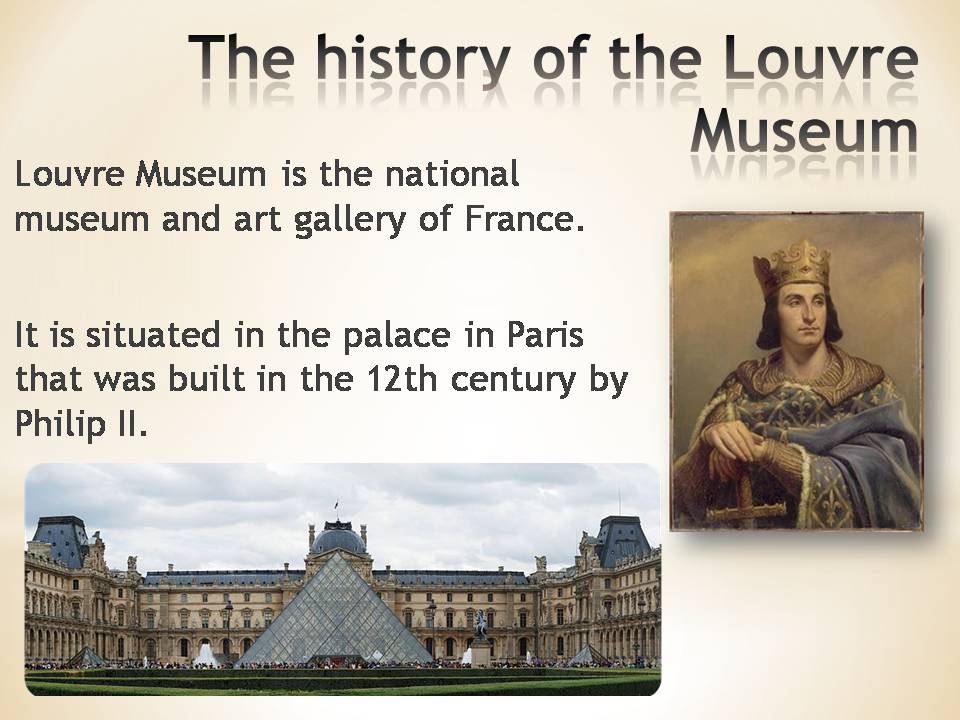 The history of the Louvre Museum

Louvre Museum is the national museum and art gallery of France.

It is situated in the palace in Paris that was built in the 12th century by Philip II.